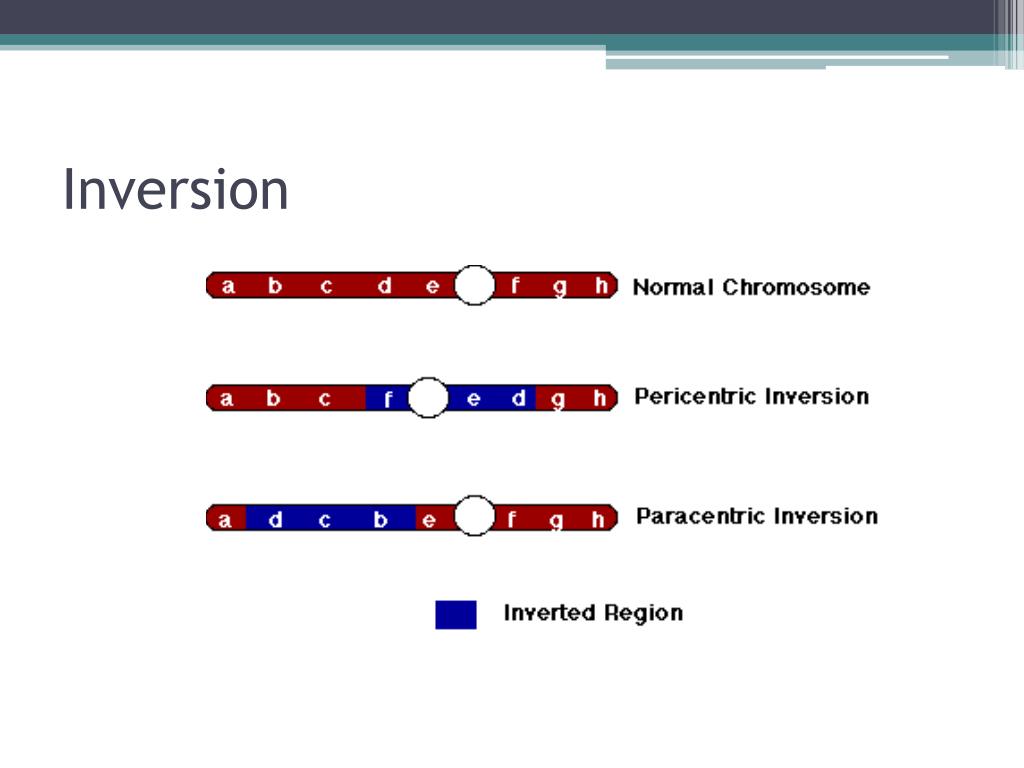 Inversion

a b c d e f g h Normal Chromosome

a b c f e d g h Pericentric Inversion

a d c b e f g h Paracentric Inversion

Inverted Region